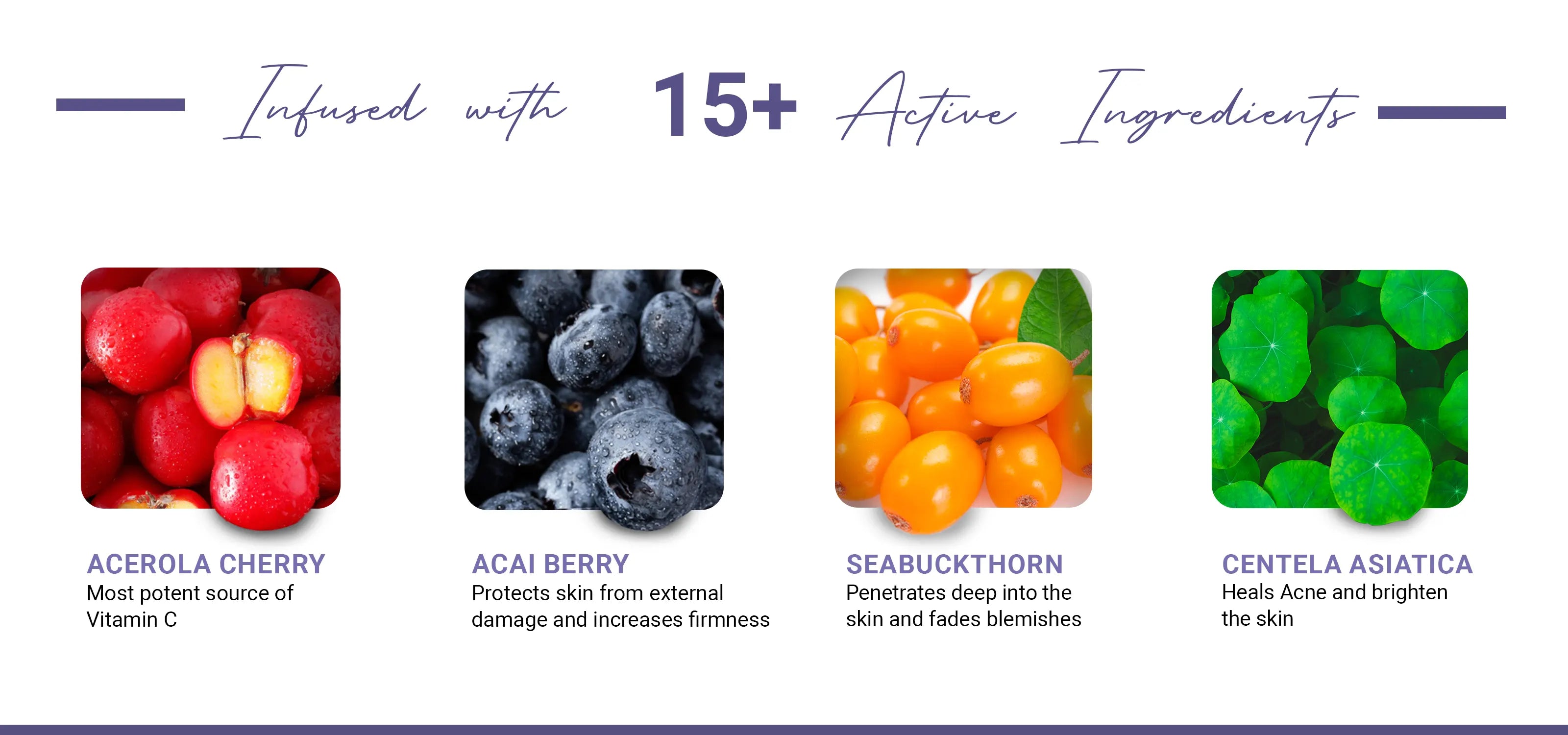 Infused with 15+ Active Ingredients

ACEROLA CHERRY
Most potent source of Vitamin C

ACAI BERRY
Protects skin from external damage and increases firmness

SEABUCKTHORN
Penetrates deep into the skin and fades blemishes

CENTELA ASIATICA
Heals Acne and brighten the skin